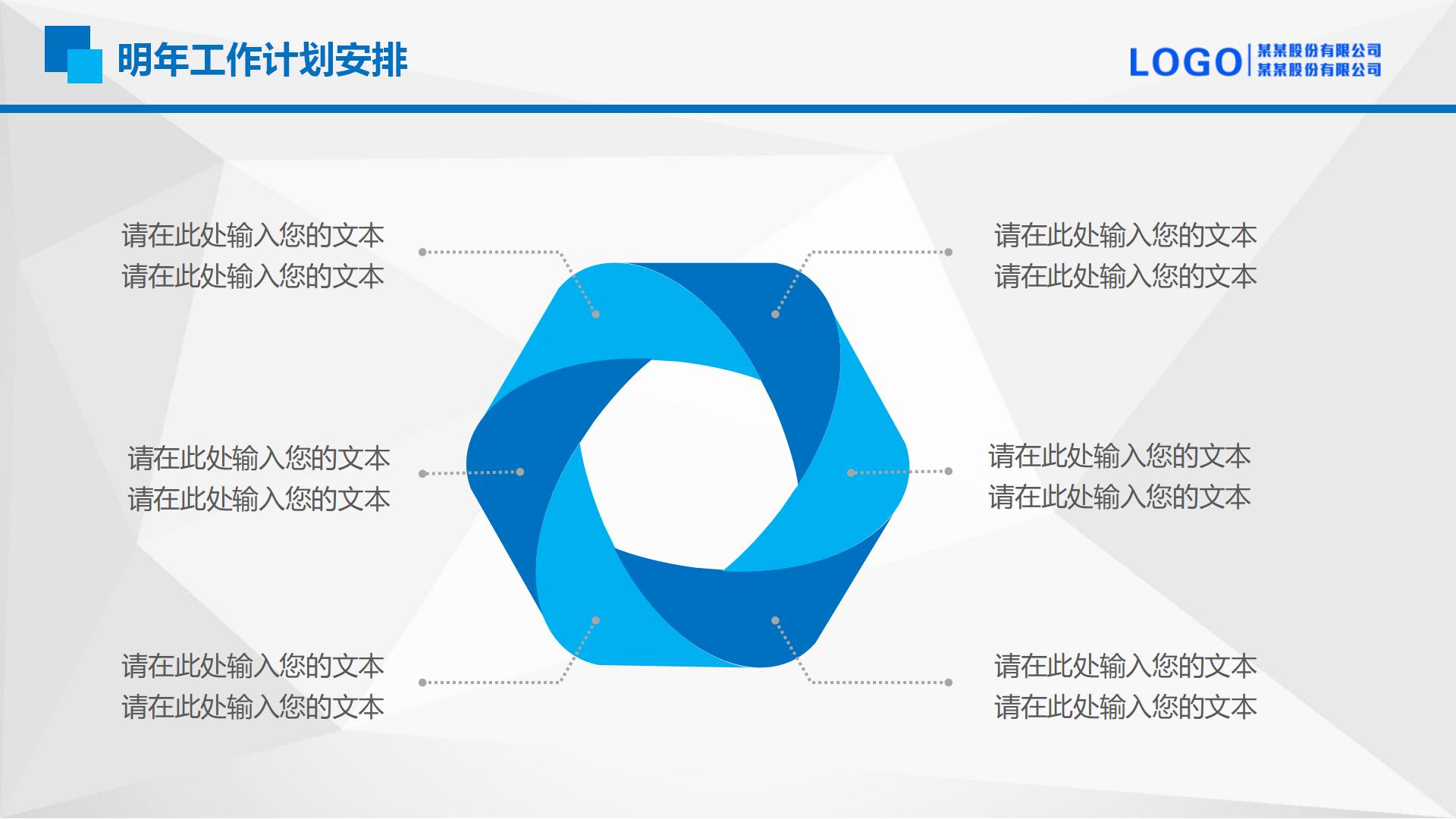 明年工作计划安排

LOGO 某某股份有限公司
某某股份有限公司

请在此处输入您的文本
请在此处输入您的文本

请在此处输入您的文本
请在此处输入您的文本

请在此处输入您的文本
请在此处输入您的文本

请在此处输入您的文本
请在此处输入您的文本

请在此处输入您的文本
请在此处输入您的文本

请在此处输入您的文本
请在此处输入您的文本